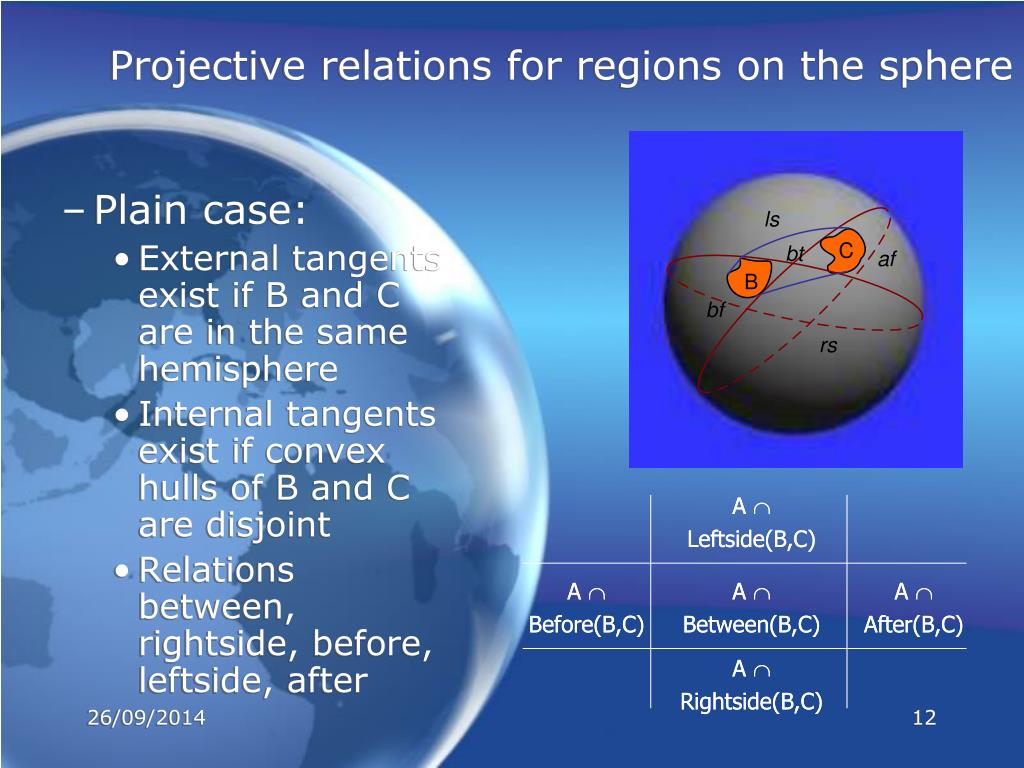 Projective relations for regions on the sphere

– Plain case:
• External tangents exist if B and C are in the same hemisphere
• Internal tangents exist if convex hulls of B and C are disjoint
• Relations between, rightside, before, leftside, after

ls
bt
C
af
B
bf
rs

|  | A $\cap$ Leftside(B,C) |  |
|---|---|---|
| A $\cap$ Before(B,C) | A $\cap$ Between(B,C) | A $\cap$ After(B,C) |
|  | A $\cap$ Rightside(B,C) |  |

26/09/2014
12